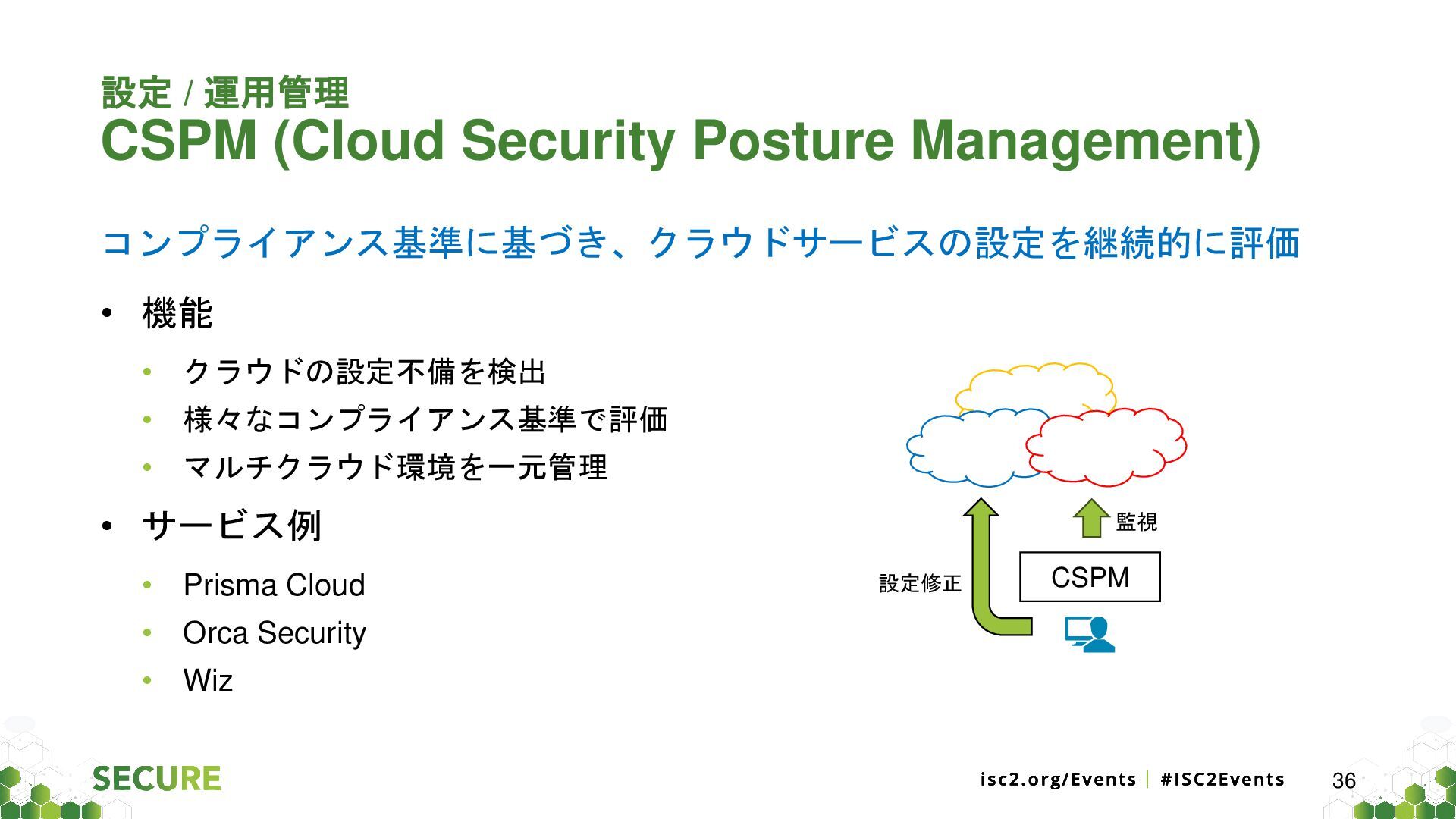 設定 / 運用管理
CSPM (Cloud Security Posture Management)

コンプライアンス基準に基づき、クラウドサービスの設定を継続的に評価

• 機能
  • クラウドの設定不備を検出
  • 様々なコンプライアンス基準で評価
  • マルチクラウド環境を一元管理
• サービス例
  • Prisma Cloud
  • Orca Security
  • Wiz

監視
設定修正
CSPM

SECURE
isc2.org/Events | #ISC2Events
36